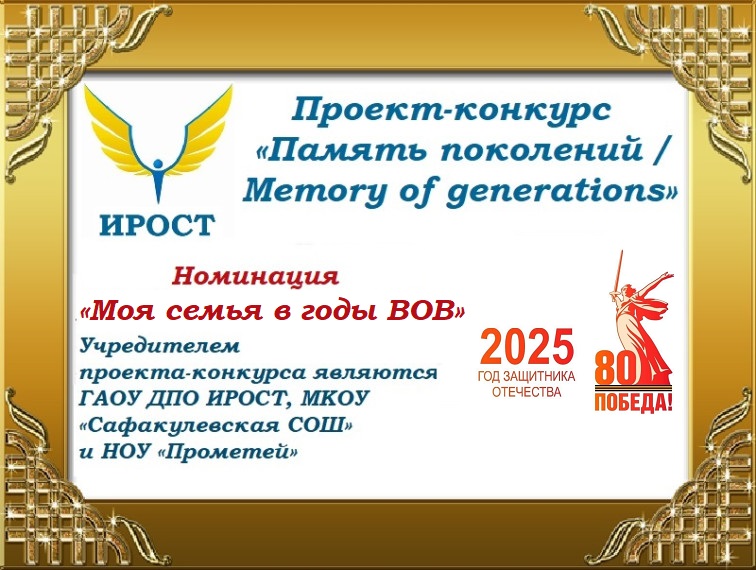 ИРОСТ

Проект-конкурс «Память поколений / Memory of generations»

Номинация
«Моя семья в годы ВОВ»

Учредителем проекта-конкурса являются ГАОУ ДПО ИРОСТ, МКОУ «Сафакулевская СОШ» и НОУ «Прометей»

2025
ГОД ЗАЩИТНИКА ОТЕЧЕСТВА

80
ПОБЕДА!